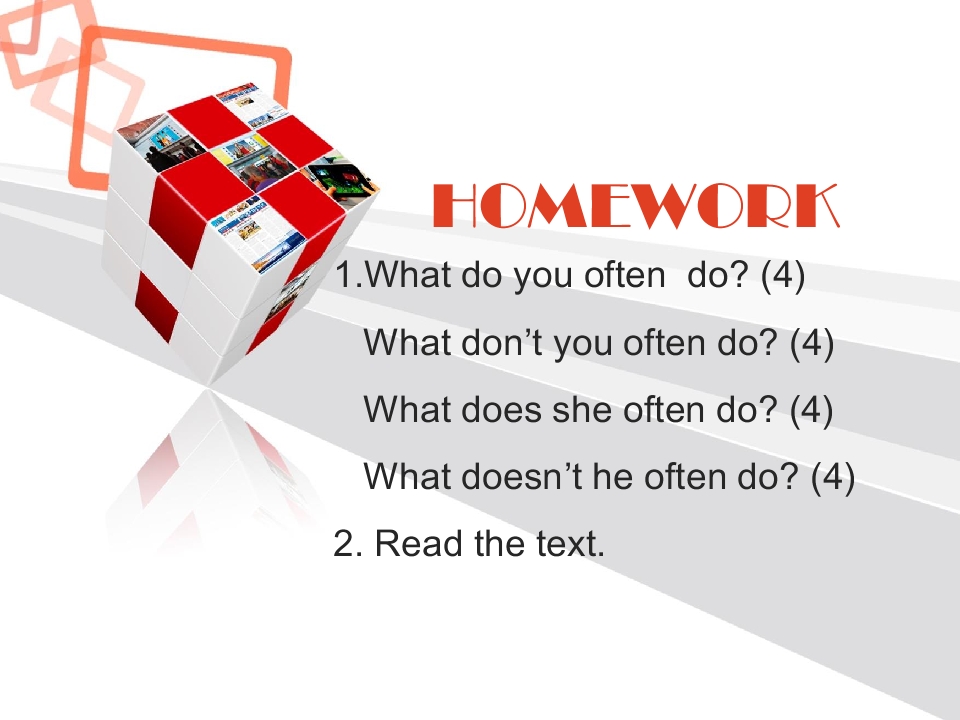 HOMEWORK

1.What do you often do? (4)

What don’t you often do? (4)

What does she often do? (4)

What doesn’t he often do? (4)

2. Read the text.